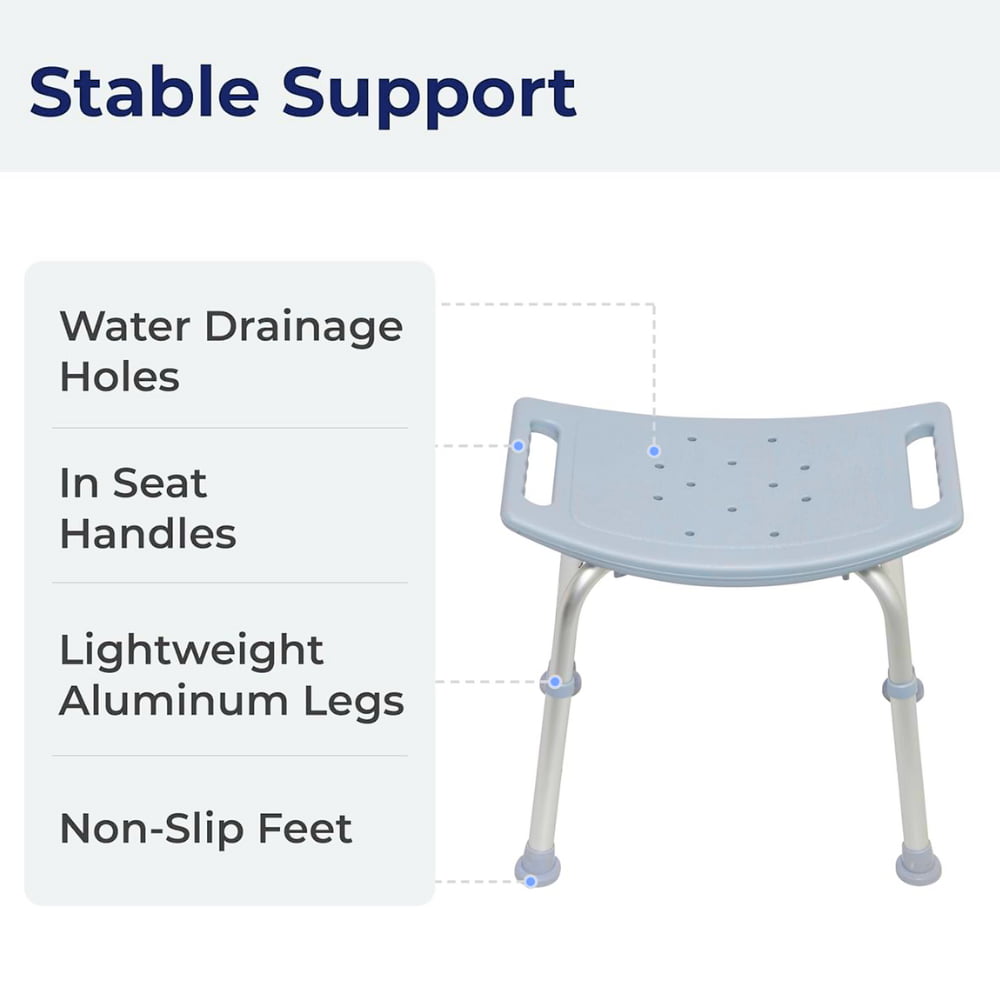 Stable Support

Water Drainage Holes

In Seat Handles

Lightweight Aluminum Legs

Non-Slip Feet